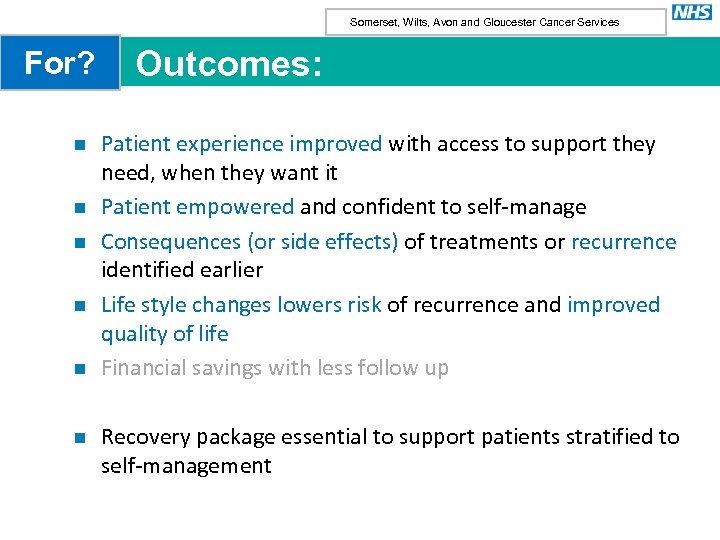 Somerset, Wilts, Avon and Gloucester Cancer Services

NHS

For?

Outcomes:

- Patient experience improved with access to support they need, when they want it
- Patient empowered and confident to self-manage
- Consequences (or side effects) of treatments or recurrence identified earlier
- Life style changes lowers risk of recurrence and improved quality of life
- Financial savings with less follow up

- Recovery package essential to support patients stratified to self-management